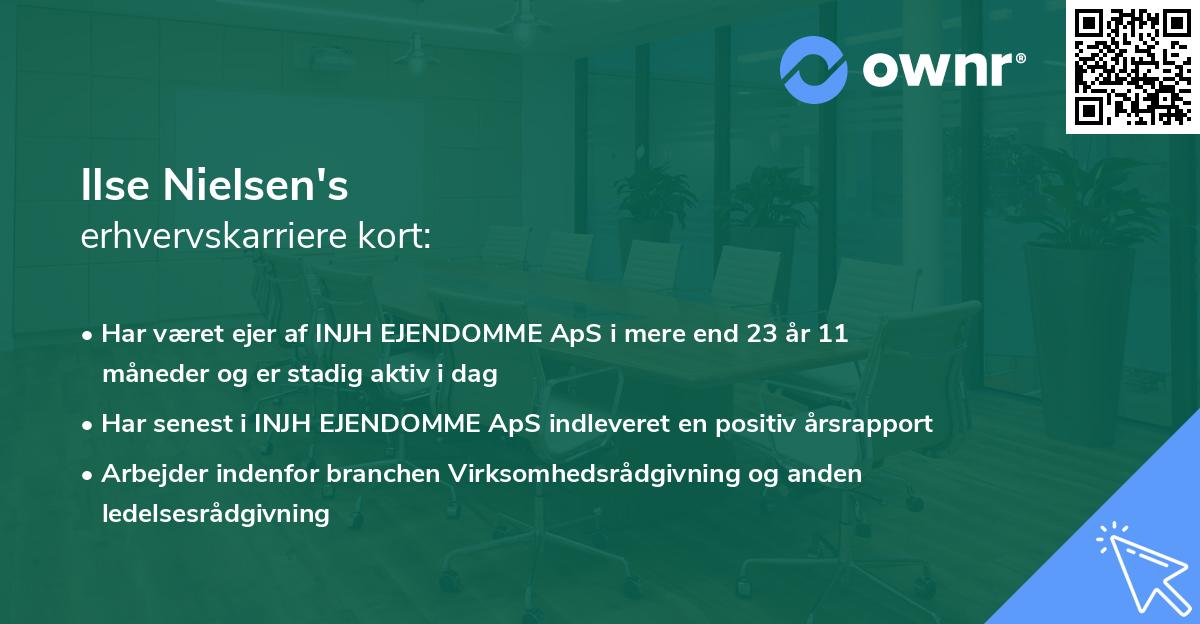 ownr®

Ilse Nielsen's
erhvervskarriere kort:

• Har været ejer af INJH EJENDOMME ApS i mere end 23 år 11 måneder og er stadig aktiv i dag

• Har senest i INJH EJENDOMME ApS indleveret en positiv årsrapport

• Arbejder indenfor branchen Virksomhedsrådgivning og anden ledelsesrådgivning